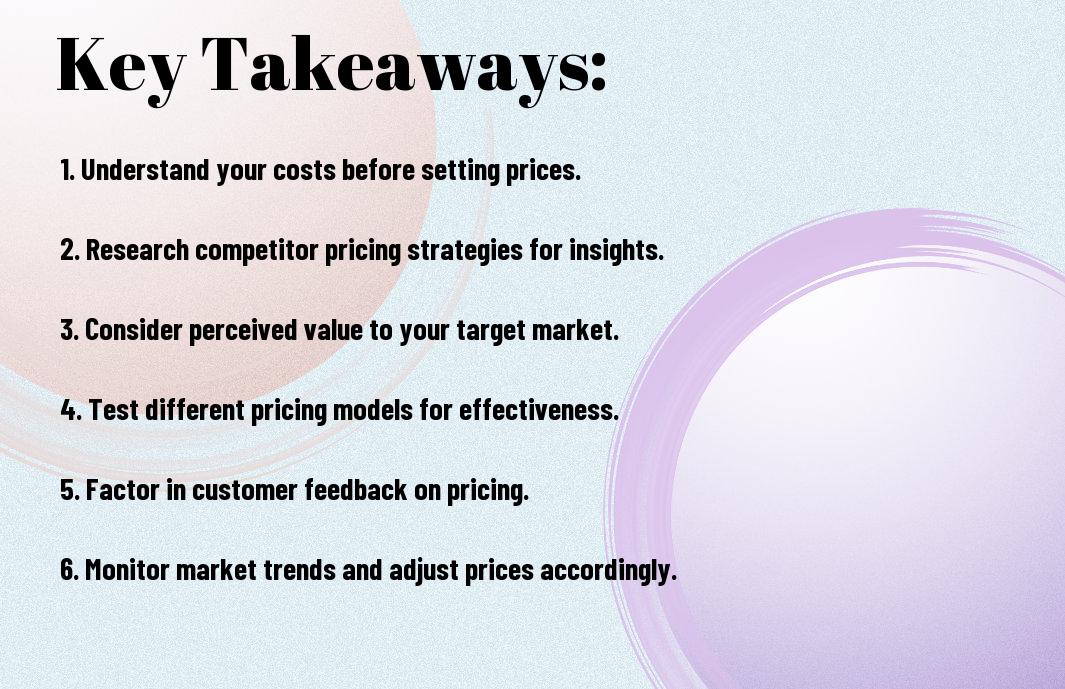 Key Takeaways:

1. Understand your costs before setting prices.

2. Research competitor pricing strategies for insights.

3. Consider perceived value to your target market.

4. Test different pricing models for effectiveness.

5. Factor in customer feedback on pricing.

6. Monitor market trends and adjust prices accordingly.